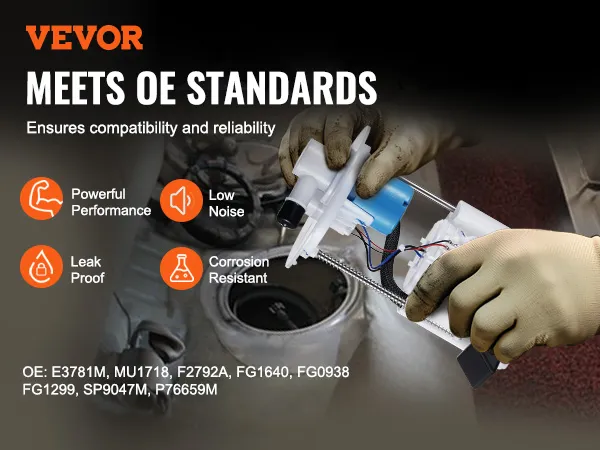 VEVOR

MEETS OE STANDARDS

Ensures compatibility and reliability

Powerful Performance

Low Noise

Leak Proof

Corrosion Resistant

OE: E3781M, MU1718, F2792A, FG1640, FG0938
FG1299, SP9047M, P76659M